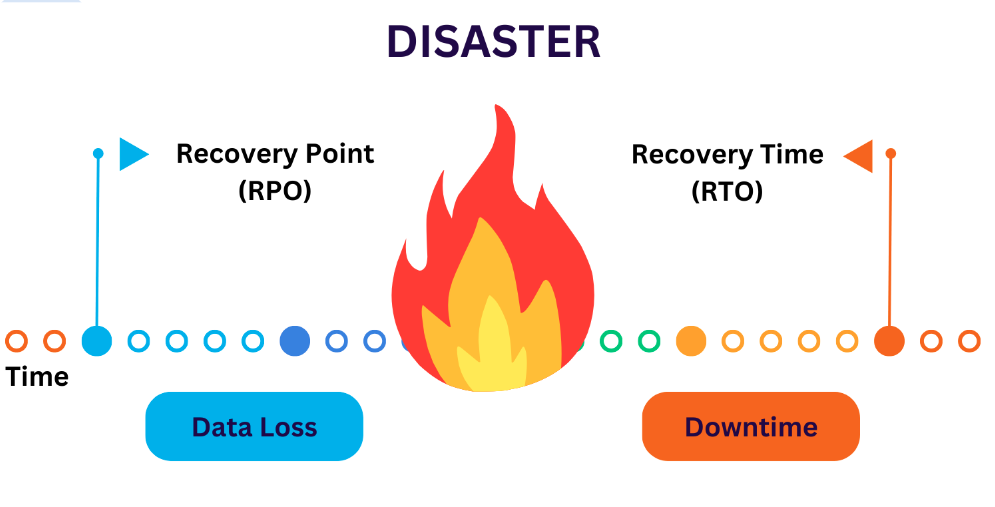 DISASTER

Recovery Point (RPO)

Recovery Time (RTO)

Time

Data Loss

Downtime